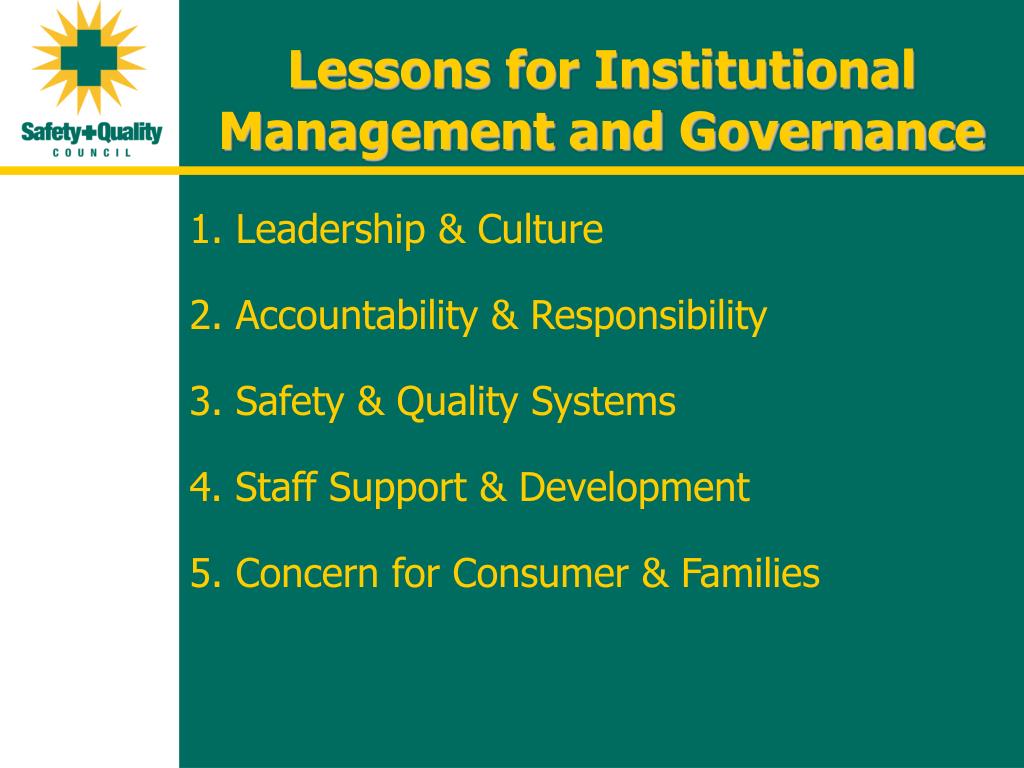 Safety+Quality
COUNCIL

Lessons for Institutional Management and Governance

1. Leadership & Culture

2. Accountability & Responsibility

3. Safety & Quality Systems

4. Staff Support & Development

5. Concern for Consumer & Families